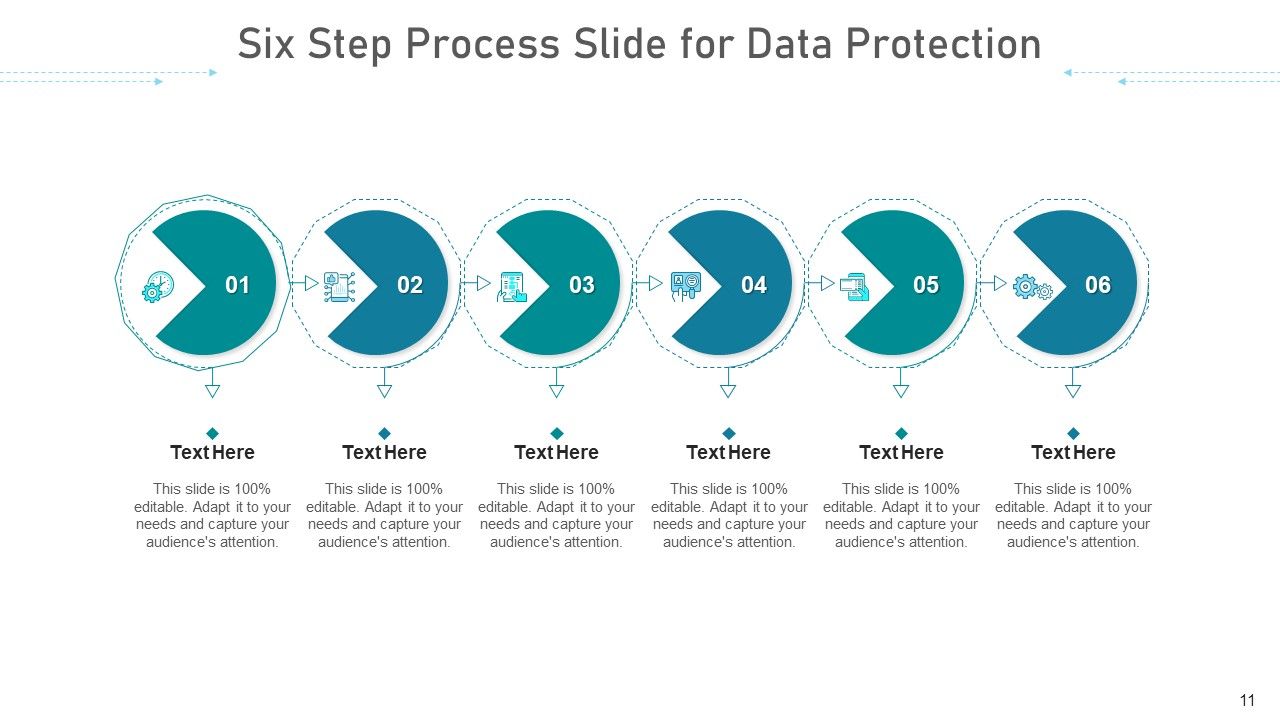 Six Step Process Slide for Data Protection

01

02

03

04

05

06

Text Here

This slide is 100% editable. Adapt it to your needs and capture your audience's attention.

Text Here

This slide is 100% editable. Adapt it to your needs and capture your audience's attention.

Text Here

This slide is 100% editable. Adapt it to your needs and capture your audience's attention.

Text Here

This slide is 100% editable. Adapt it to your needs and capture your audience's attention.

Text Here

This slide is 100% editable. Adapt it to your needs and capture your audience's attention.

Text Here

This slide is 100% editable. Adapt it to your needs and capture your audience's attention.

11